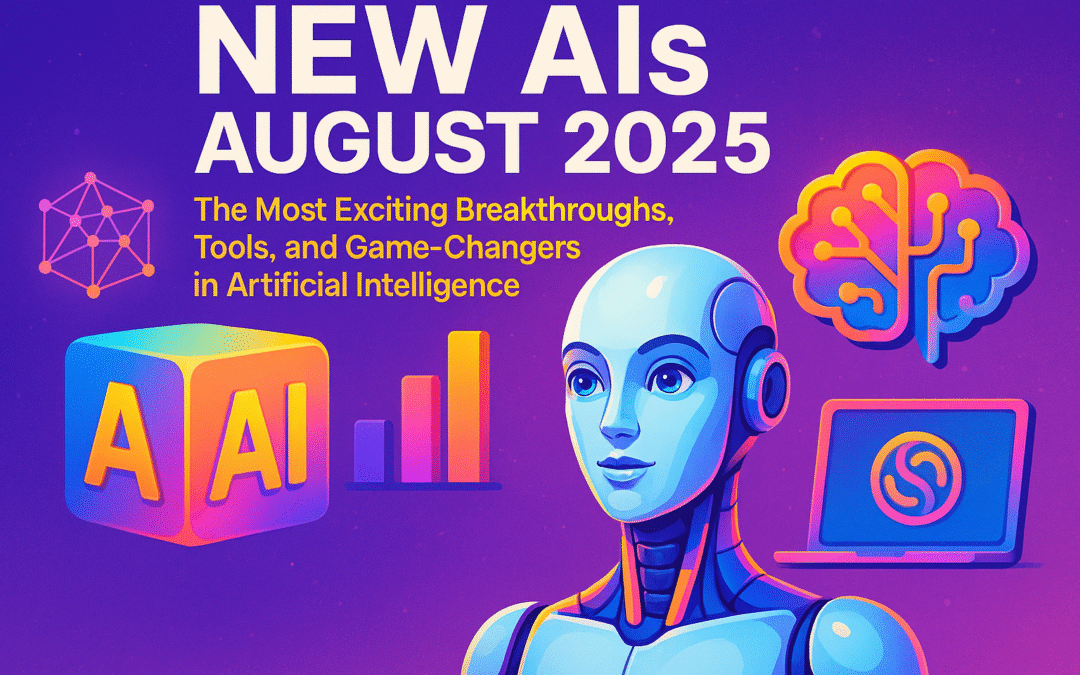 NEW AIs
AUGUST 2025

The Most Exciting Breakthroughs, Tools, and Game-Changers in Artificial Intelligence

A AI